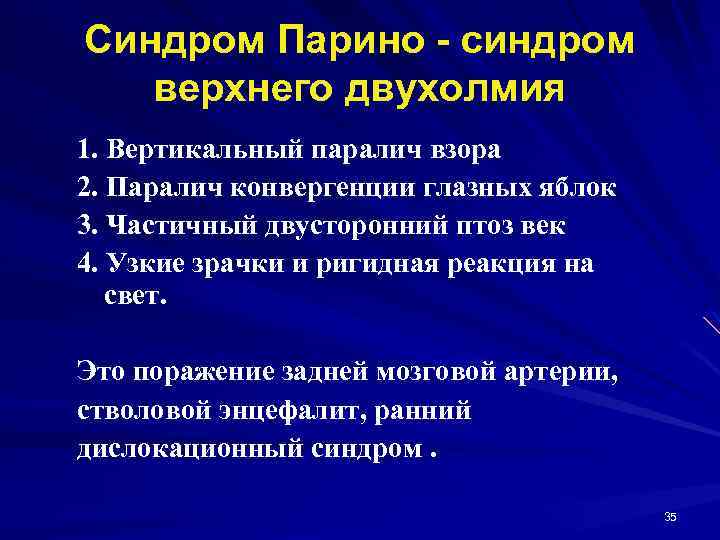 Синдром Парино - синдром верхнего двухолмия

1. Вертикальный паралич взора
2. Паралич конвергенции глазных яблок
3. Частичный двусторонний птоз век
4. Узкие зрачки и ригидная реакция на свет.

Это поражение задней мозговой артерии, стволовой энцефалит, ранний дислокационный синдром .

35